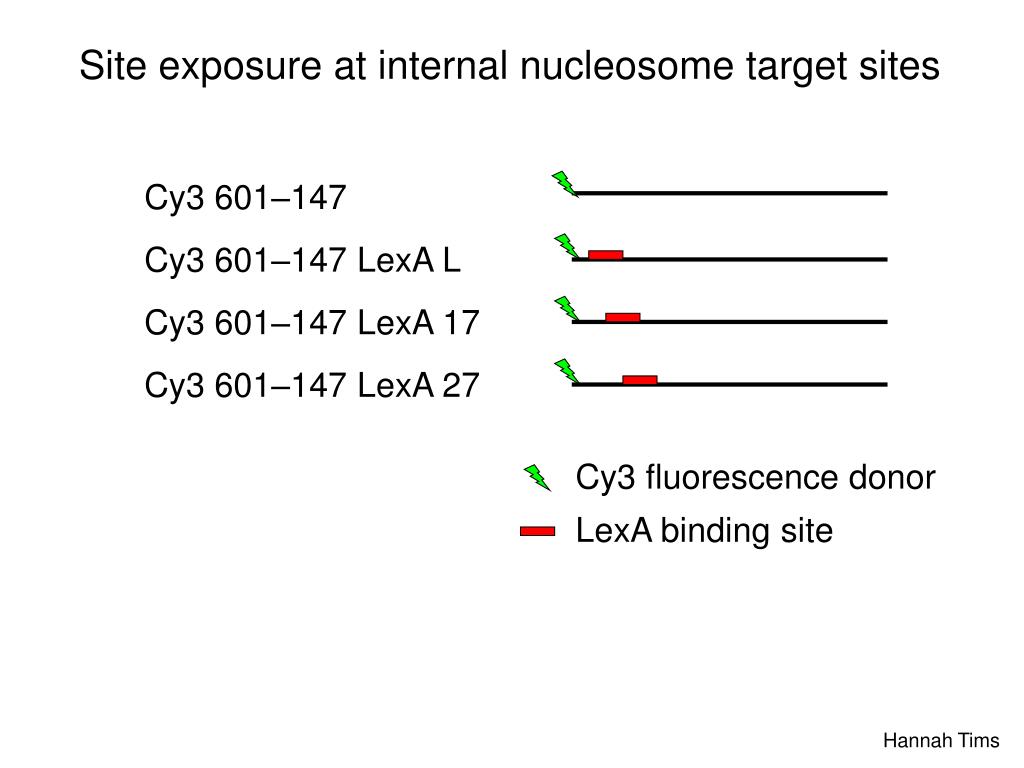 Site exposure at internal nucleosome target sites

Cy3 601–147

Cy3 601–147 LexA L

Cy3 601–147 LexA 17

Cy3 601–147 LexA 27

Cy3 fluorescence donor

LexA binding site

Hannah Tims